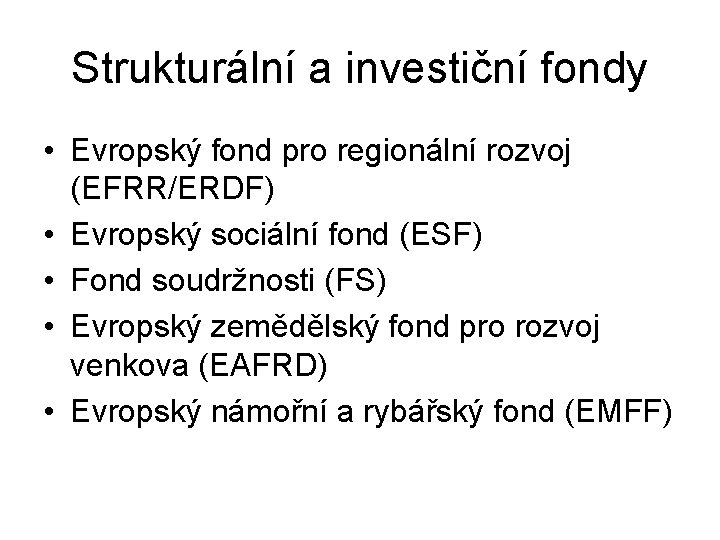 Strukturální a investiční fondy

• Evropský fond pro regionální rozvoj (EFRR/ERDF)
• Evropský sociální fond (ESF)
• Fond soudržnosti (FS)
• Evropský zemědělský fond pro rozvoj venkova (EAFRD)
• Evropský námořní a rybářský fond (EMFF)